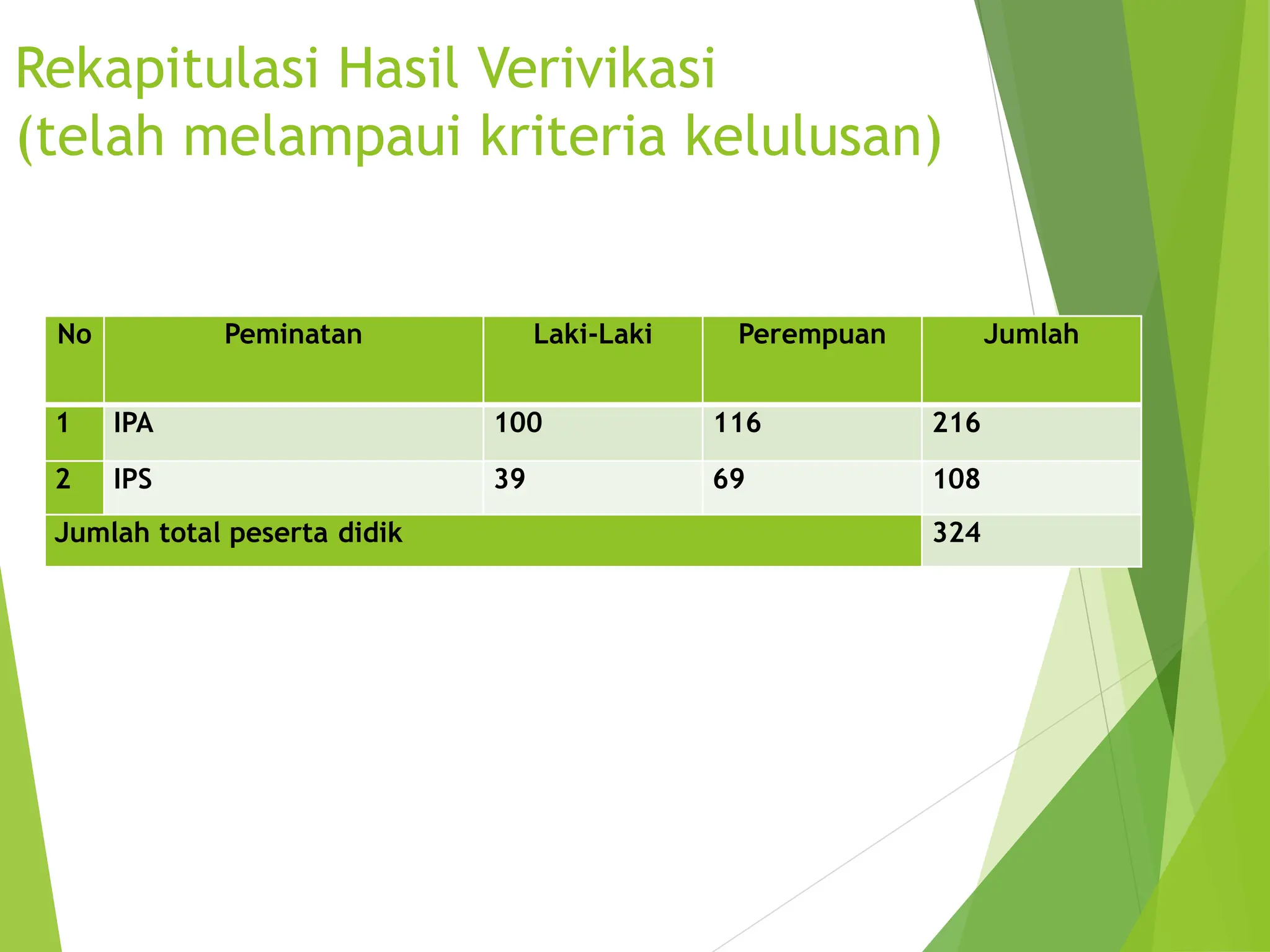 Rekapitulasi Hasil Verivikasi
(telah melampaui kriteria kelulusan)

| No | Peminatan | Laki-Laki | Perempuan | Jumlah |
|---|---|---|---|---|
| 1 | IPA | 100 | 116 | 216 |
| 2 | IPS | 39 | 69 | 108 |
| Jumlah total peserta didik | | | | 324 |